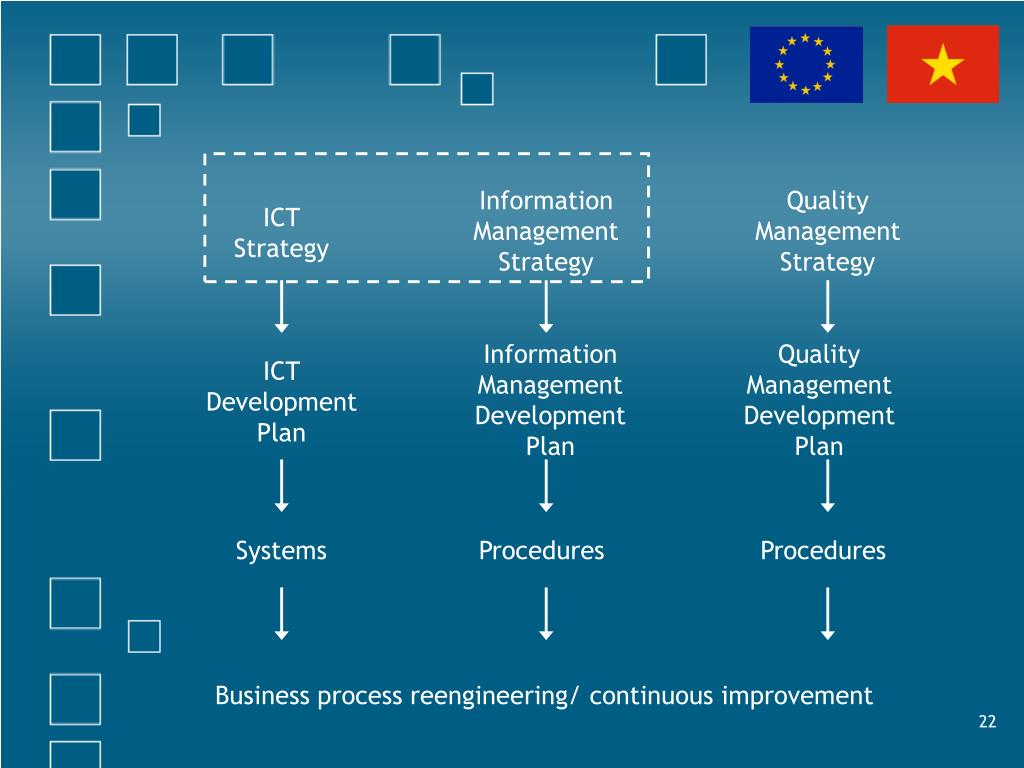 ICT Strategy

Information Management Strategy

Quality Management Strategy

ICT Development Plan

Information Management Development Plan

Quality Management Development Plan

Systems

Procedures

Procedures

Business process reengineering/ continuous improvement

22